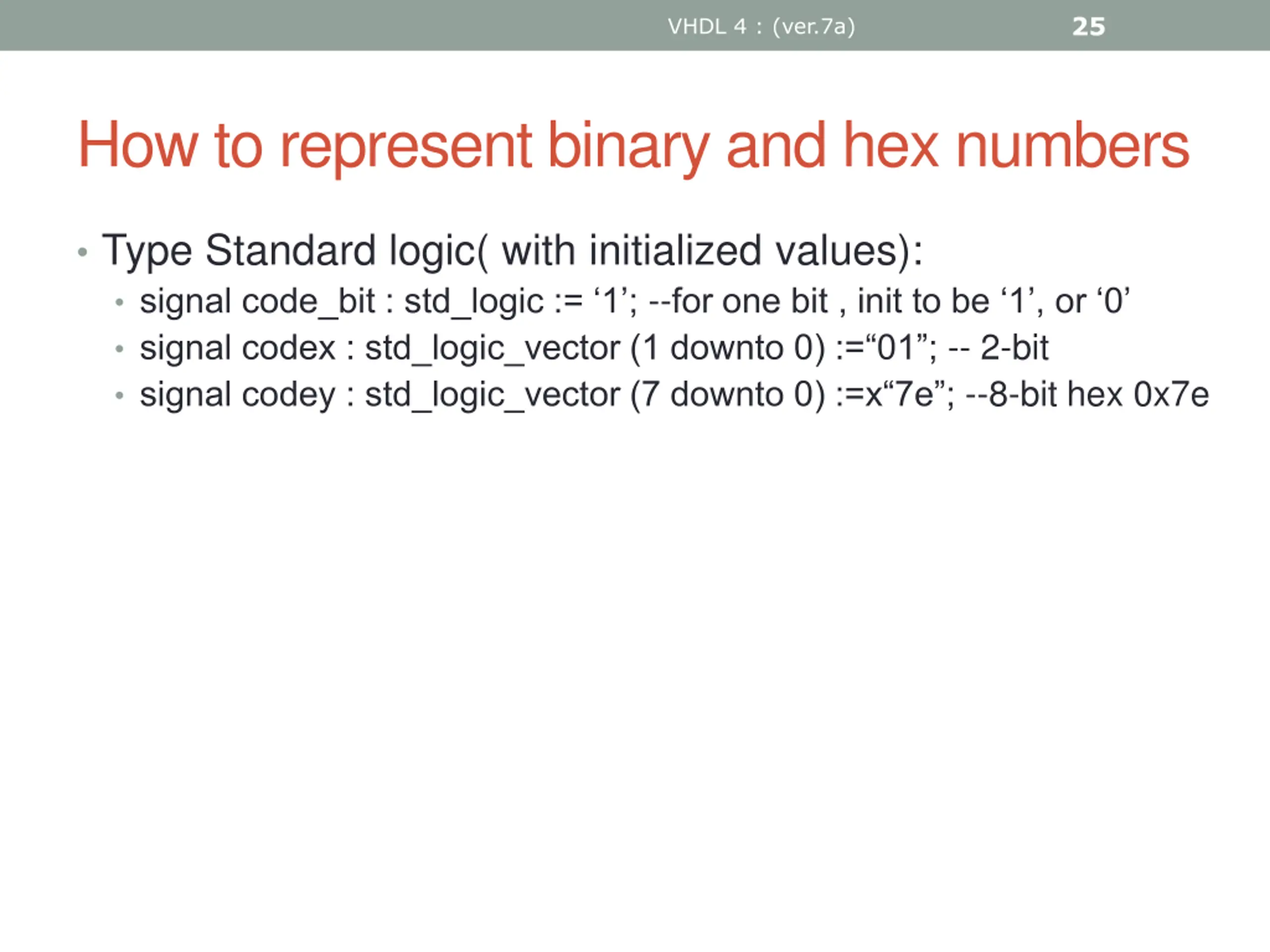 VHDL 4 : (ver.7a) 25

How to represent binary and hex numbers

• Type Standard logic( with initialized values):
  • signal code_bit : std_logic := ‘1’; --for one bit , init to be ‘1’, or ‘0’
  • signal codex : std_logic_vector (1 downto 0) :=“01”; -- 2-bit
  • signal codey : std_logic_vector (7 downto 0) :=x“7e”; --8-bit hex 0x7e